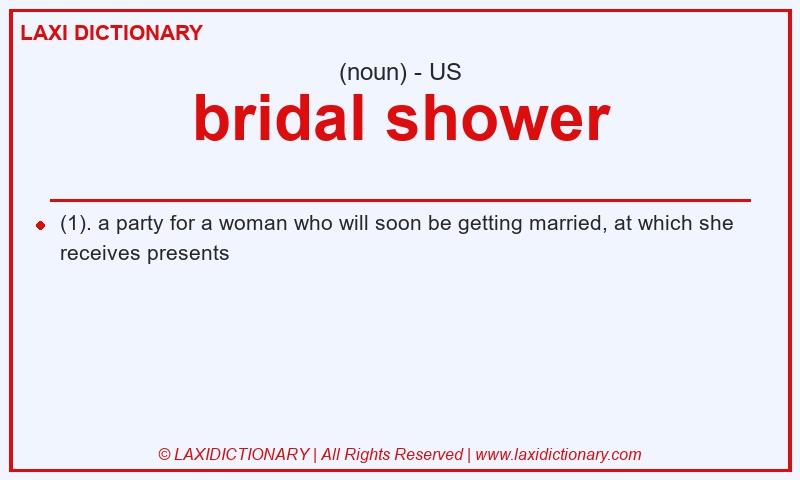 LAXI DICTIONARY

(noun) - US

bridal shower

(1). a party for a woman who will soon be getting married, at which she receives presents

© LAXIDICTIONARY | All Rights Reserved | www.laxidictionary.com